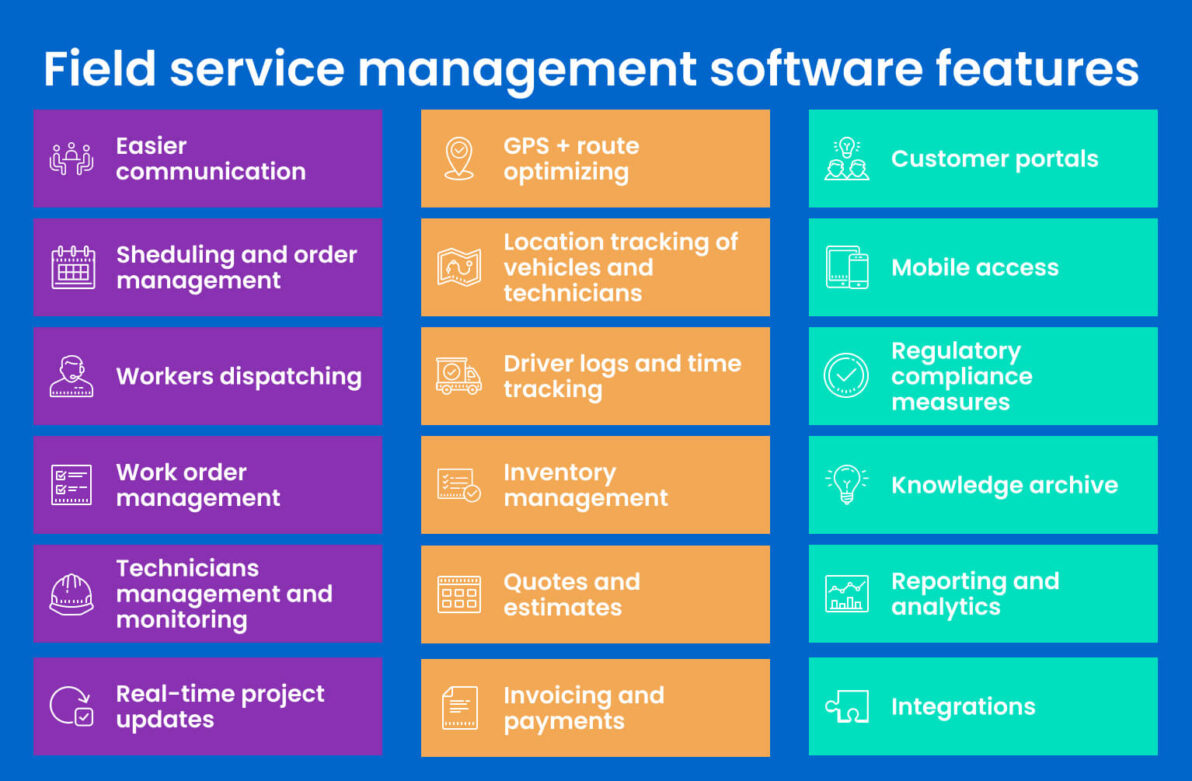 Field service management software features

Easier communication

Sheduling and order management

Workers dispatching

Work order management

Technicians management and monitoring

Real-time project updates

GPS + route optimizing

Location tracking of vehicles and technicians

Driver logs and time tracking

Inventory management

Quotes and estimates

Invoicing and payments

Customer portals

Mobile access

Regulatory compliance measures

Knowledge archive

Reporting and analytics

Integrations